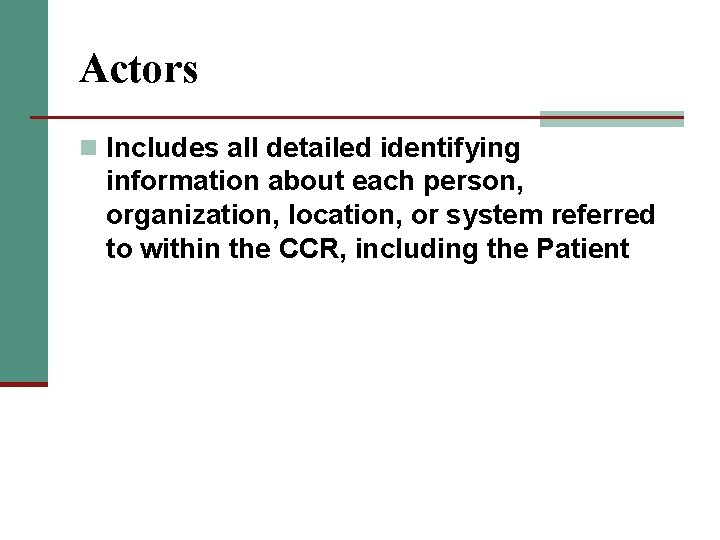 Actors

Includes all detailed identifying information about each person, organization, location, or system referred to within the CCR, including the Patient